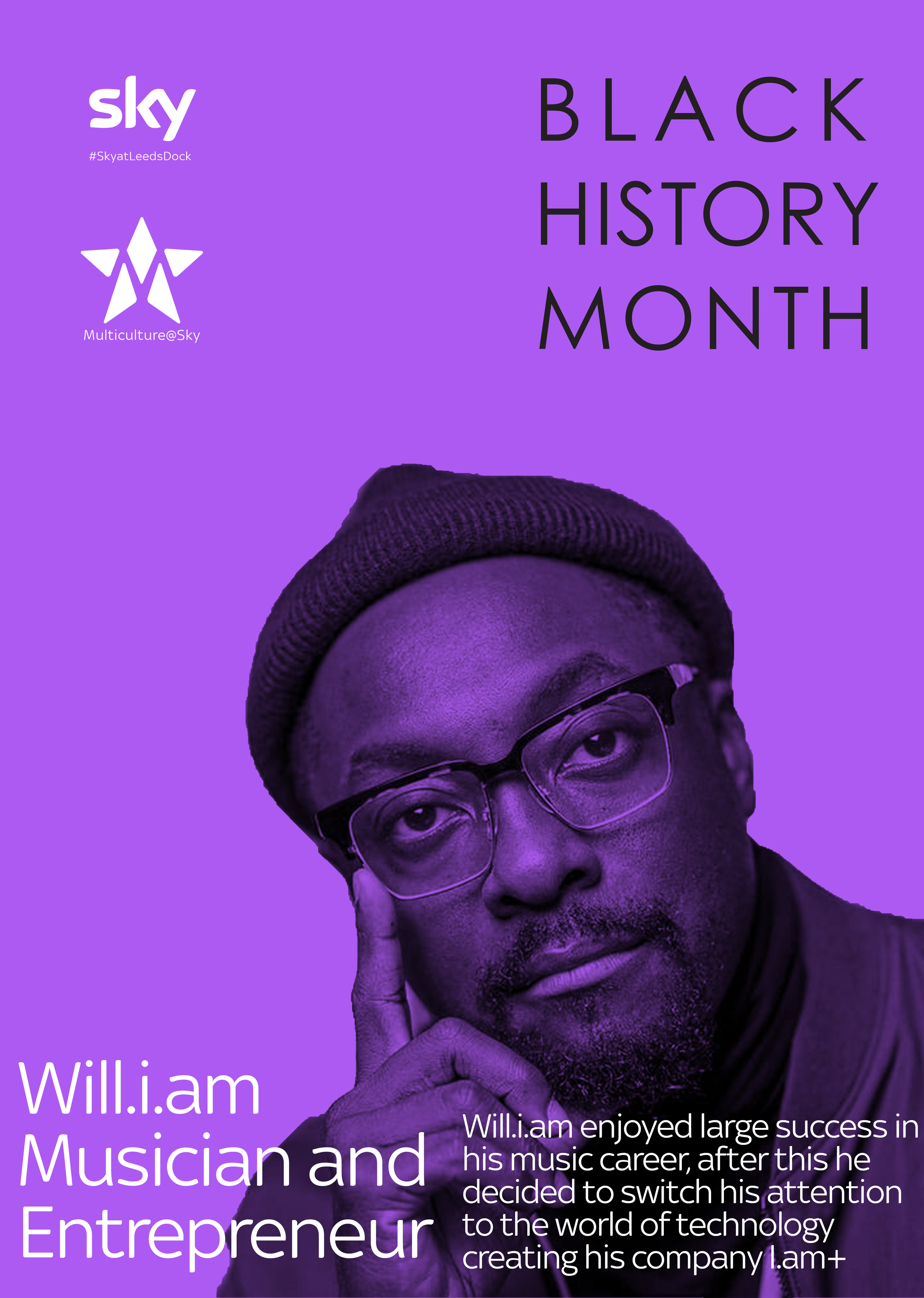 sky
#SkyatLeedsDock

Multiculture@Sky

BLACK HISTORY MONTH

Will.i.am
Musician and Entrepreneur

Will.i.am enjoyed large success in his music career, after this he decided to switch his attention to the world of technology creating his company I.am+